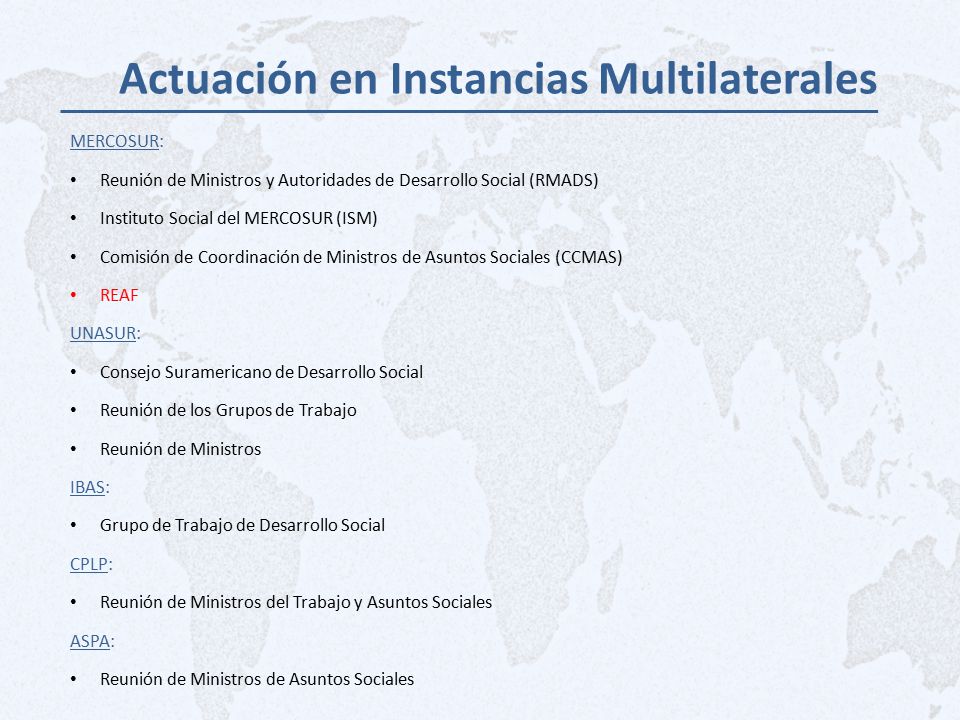 Actuación en Instancias Multilaterales

MERCOSUR:

• Reunión de Ministros y Autoridades de Desarrollo Social (RMADS)

• Instituto Social del MERCOSUR (ISM)

• Comisión de Coordinación de Ministros de Asuntos Sociales (CCMAS)

• REAF

UNASUR:

• Consejo Suramericano de Desarrollo Social

• Reunión de los Grupos de Trabajo

• Reunión de Ministros

IBAS:

• Grupo de Trabajo de Desarrollo Social

CPLP:

• Reunión de Ministros del Trabajo y Asuntos Sociales

ASPA:

• Reunión de Ministros de Asuntos Sociales